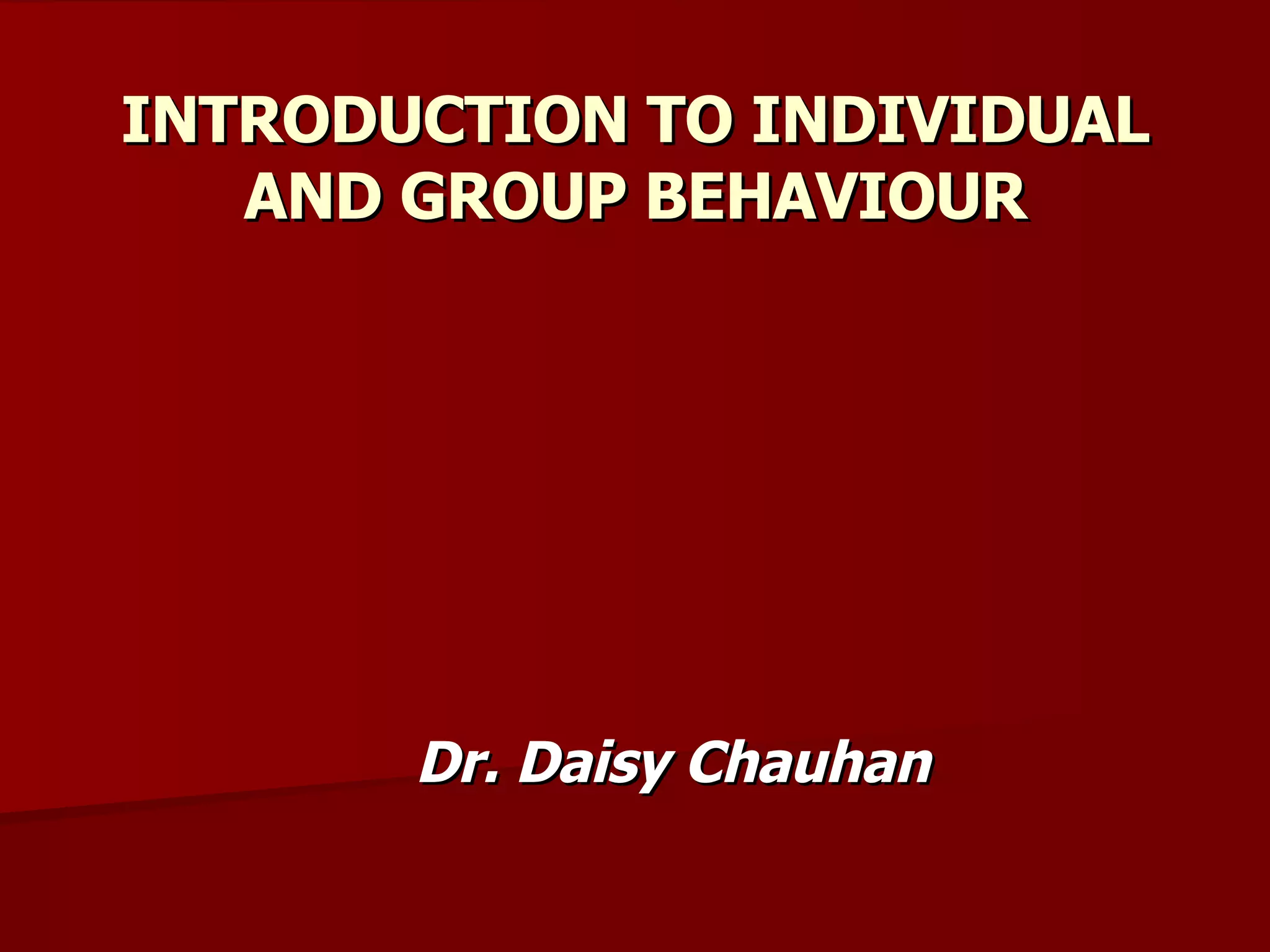 INTRODUCTION TO INDIVIDUAL AND GROUP BEHAVIOUR

Dr. Daisy Chauhan